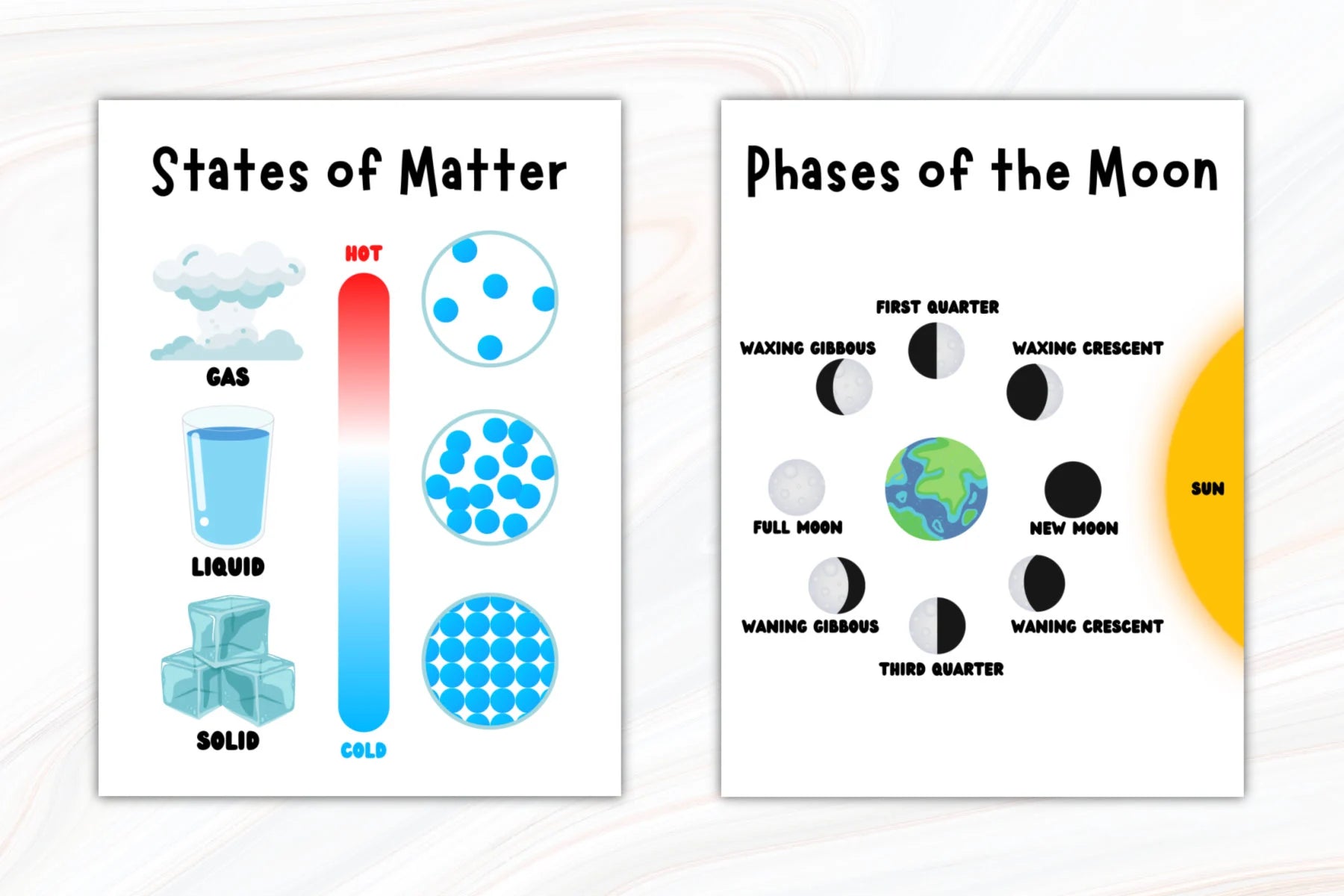 States of Matter

HOT

GAS

LIQUID

SOLID

COLD

Phases of the Moon

FIRST QUARTER

WAXING GIBBOUS

WAXING CRESCENT

FULL MOON

NEW MOON

SUN

WANING GIBBOUS

WANING CRESCENT

THIRD QUARTER